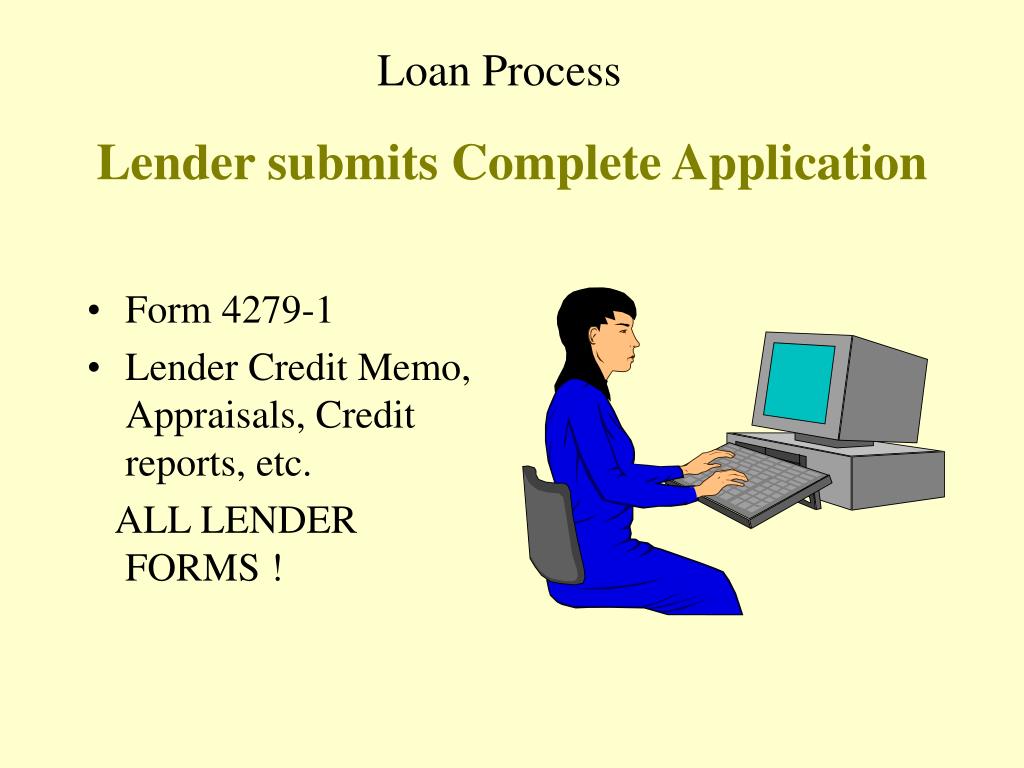 Loan Process

Lender submits Complete Application

• Form 4279-1
• Lender Credit Memo, Appraisals, Credit reports, etc.

ALL LENDER FORMS !